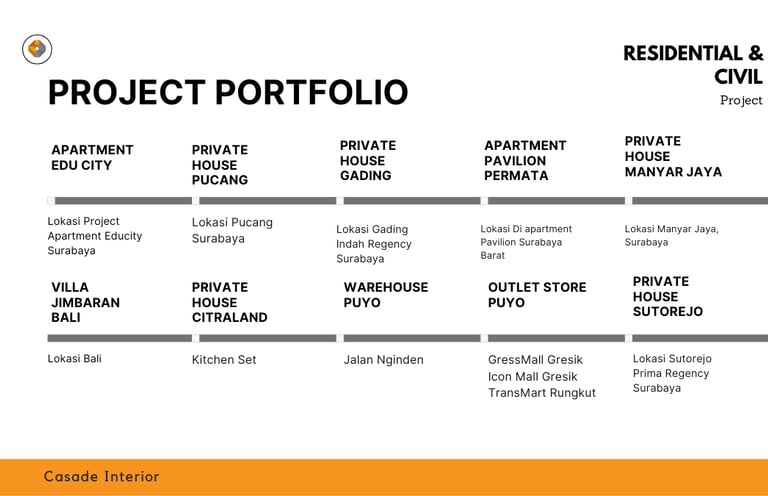 PROJECT PORTFOLIO

RESIDENTIAL & CIVIL
Project

APARTMENT EDU CITY

Lokasi Project Apartment Educity Surabaya

PRIVATE HOUSE PUCANG

Lokasi Pucang Surabaya

PRIVATE HOUSE GADING

Lokasi Gading Indah Regency Surabaya

APARTMENT PAVILION PERMATA

Lokasi Di apartment Pavilion Surabaya Barat

PRIVATE HOUSE MANYAR JAYA

Lokasi Manyar Jaya, Surabaya

VILLA JIMBARAN BALI

Lokasi Bali

PRIVATE HOUSE CITRALAND

Kitchen Set

WAREHOUSE PUYO

Jalan Nginden

OUTLET STORE PUYO

GressMall Gresik
Icon Mall Gresik
TransMart Rungkut

PRIVATE HOUSE SUTOREJO

Lokasi Sutorejo Prima Regency Surabaya

Casade Interior